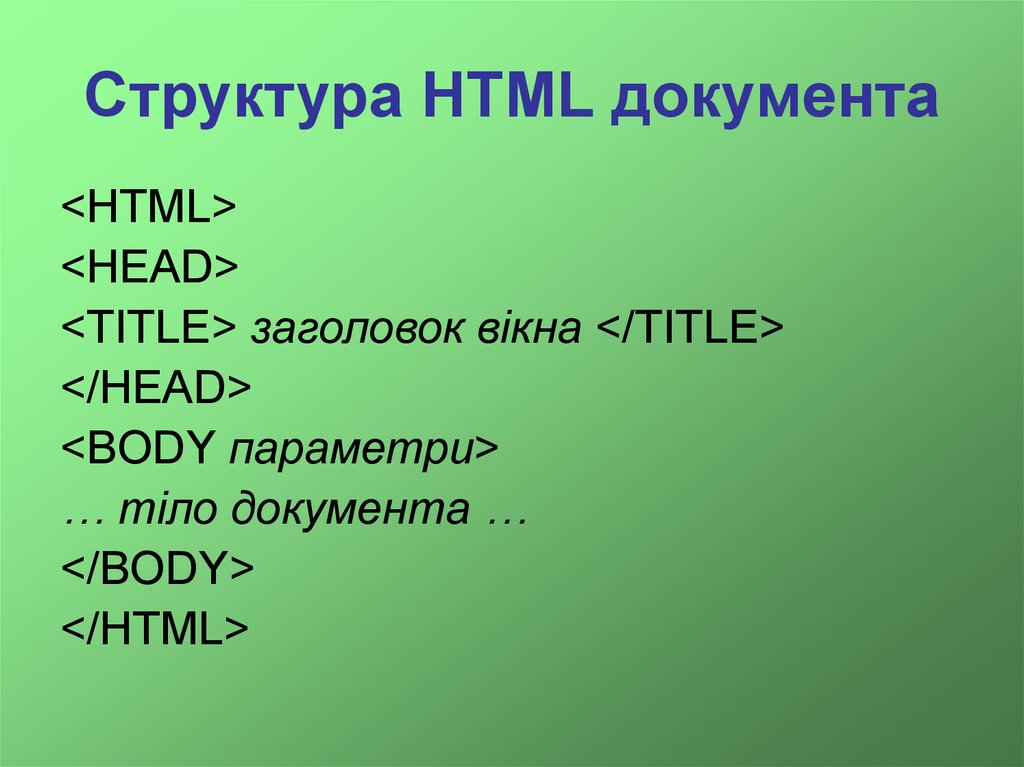 Структура HTML документа

<HTML>
<HEAD>
<TITLE> заголовок вікна </TITLE>
</HEAD>
<BODY параметри>
… тіло документа …
</BODY>
</HTML>